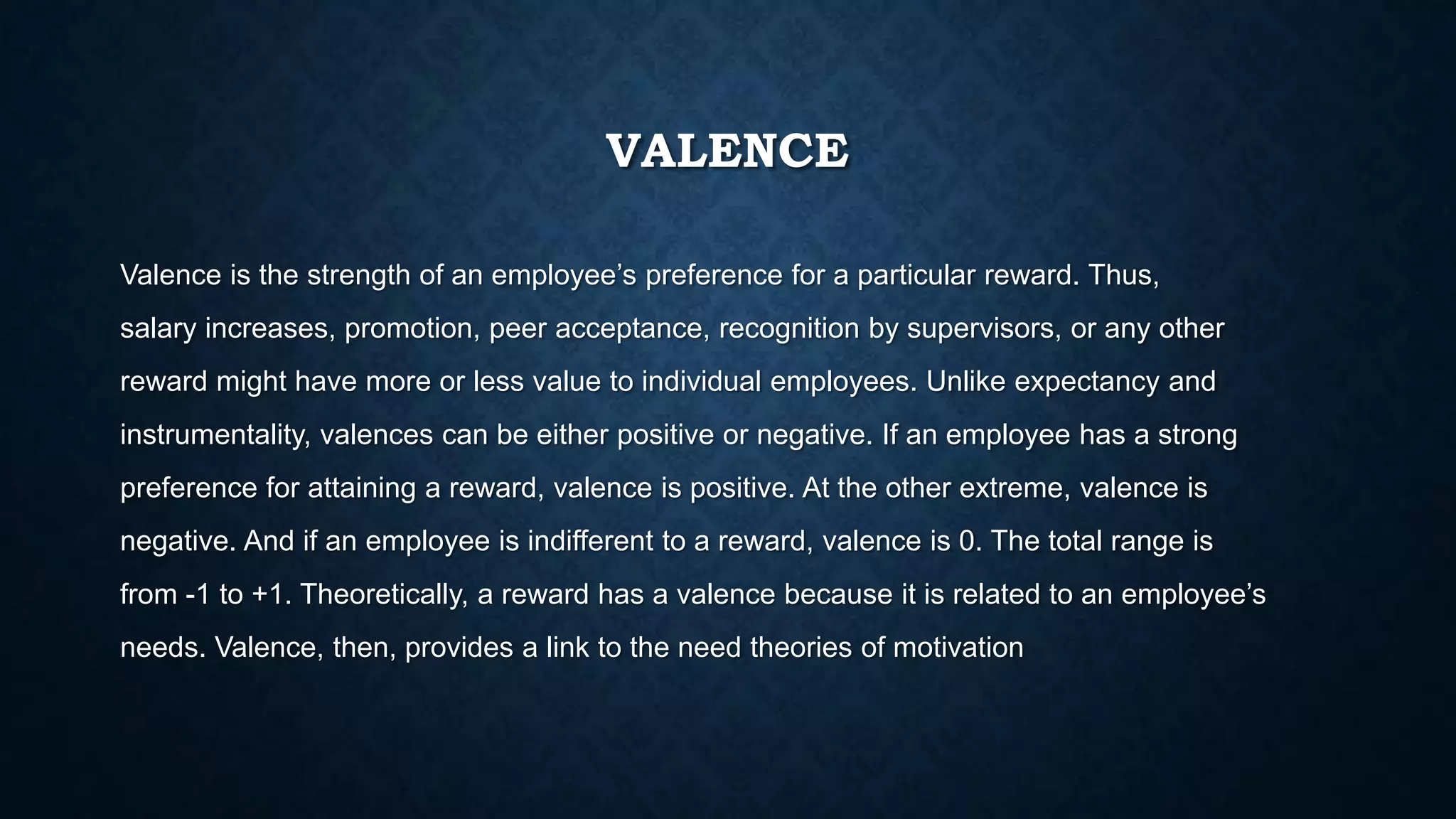 VALENCE

Valence is the strength of an employee’s preference for a particular reward. Thus, salary increases, promotion, peer acceptance, recognition by supervisors, or any other reward might have more or less value to individual employees. Unlike expectancy and instrumentality, valences can be either positive or negative. If an employee has a strong preference for attaining a reward, valence is positive. At the other extreme, valence is negative. And if an employee is indifferent to a reward, valence is 0. The total range is from -1 to +1. Theoretically, a reward has a valence because it is related to an employee’s needs. Valence, then, provides a link to the need theories of motivation